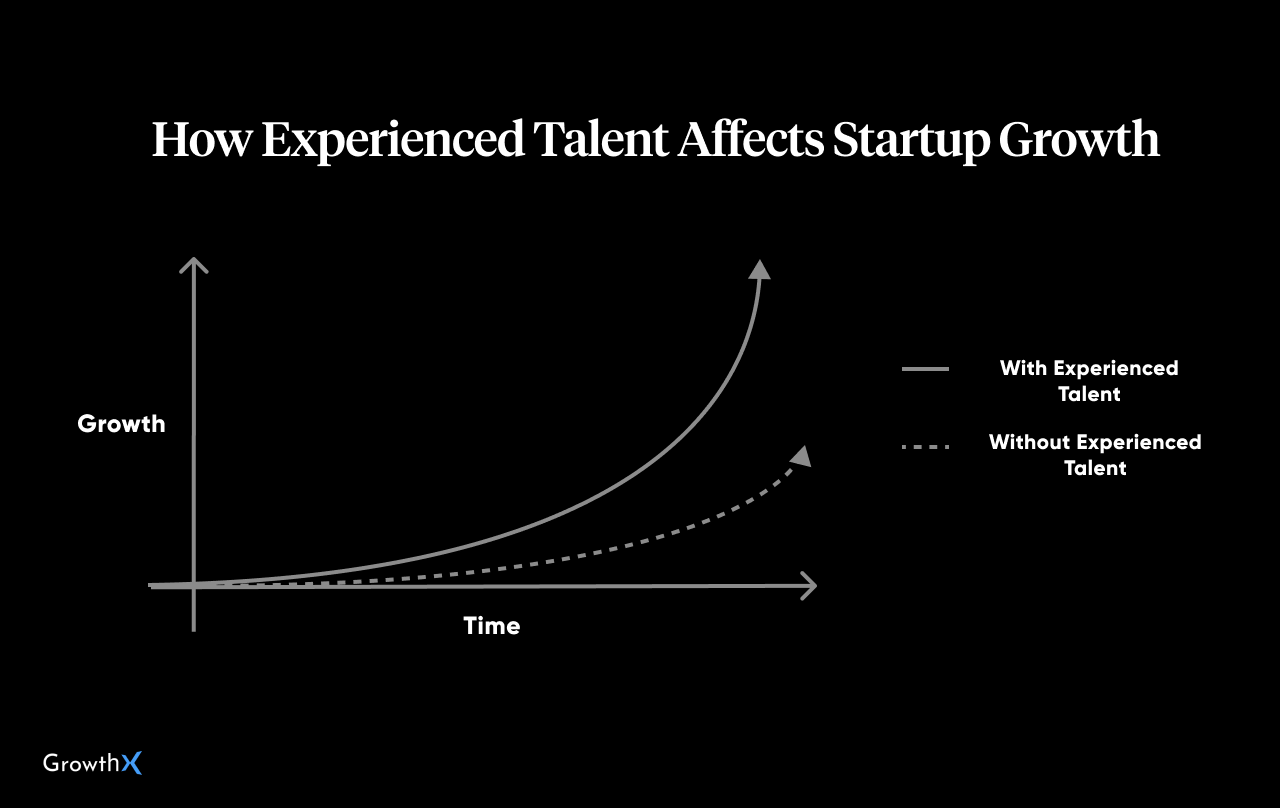 How Experienced Talent Affects Startup Growth

Growth

Time

With Experienced Talent

Without Experienced Talent

GrowthX